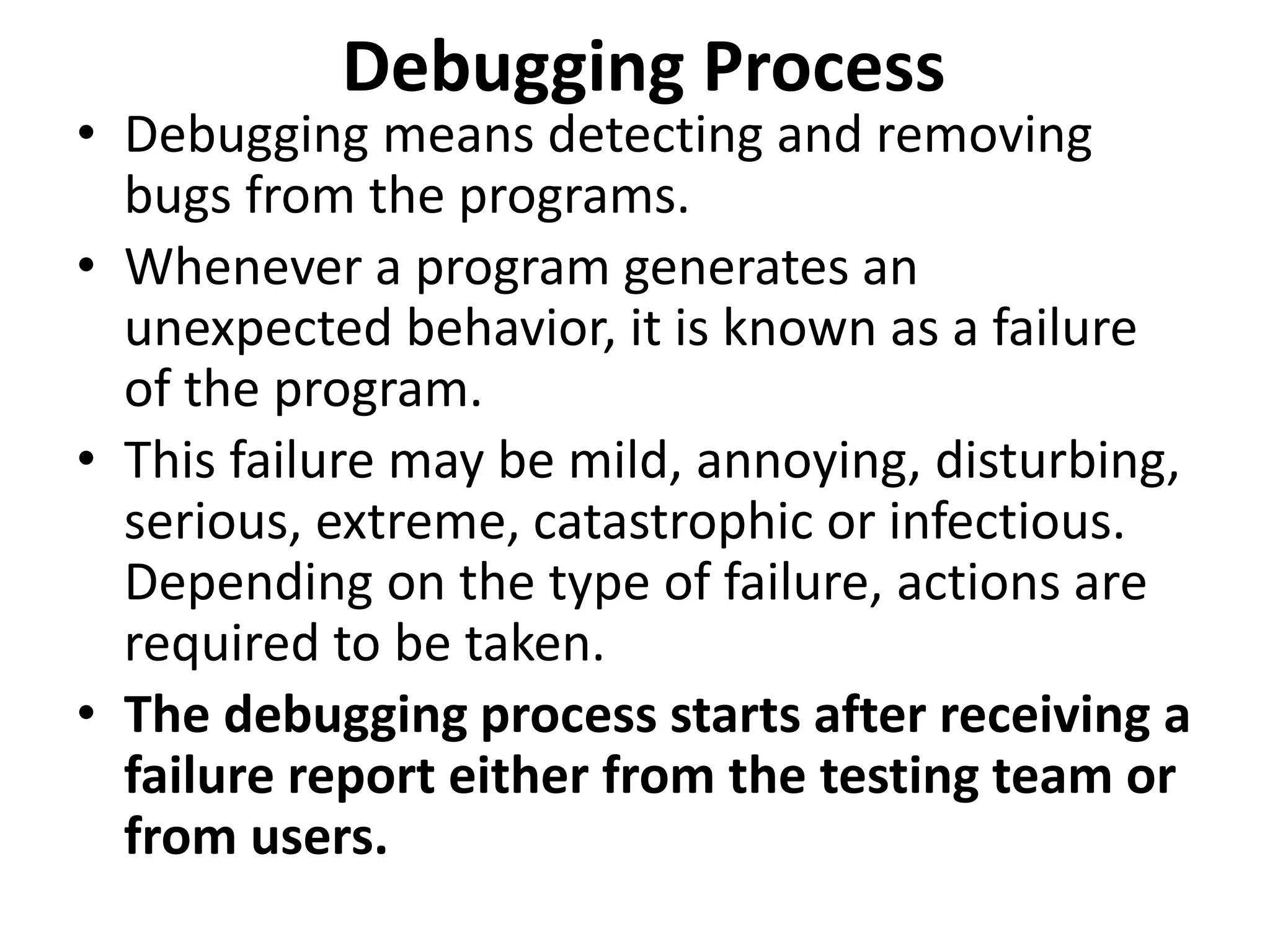 Debugging Process

• Debugging means detecting and removing bugs from the programs.
• Whenever a program generates an unexpected behavior, it is known as a failure of the program.
• This failure may be mild, annoying, disturbing, serious, extreme, catastrophic or infectious. Depending on the type of failure, actions are required to be taken.
• The debugging process starts after receiving a failure report either from the testing team or from users.